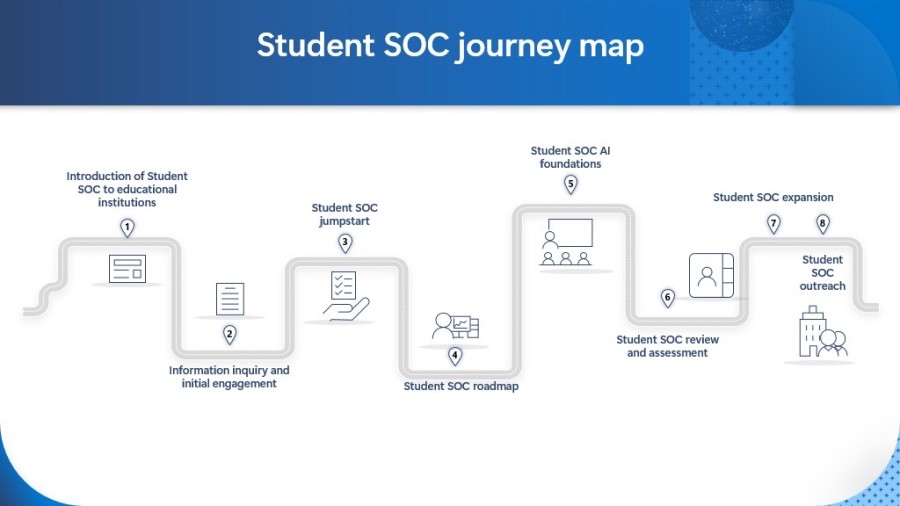 Student SOC journey map

Introduction of Student SOC to educational institutions

1

2

Information inquiry and initial engagement

Student SOC jumpstart

3

4

Student SOC roadmap

Student SOC AI foundations

5

6

Student SOC review and assessment

Student SOC expansion

7

8

Student SOC outreach